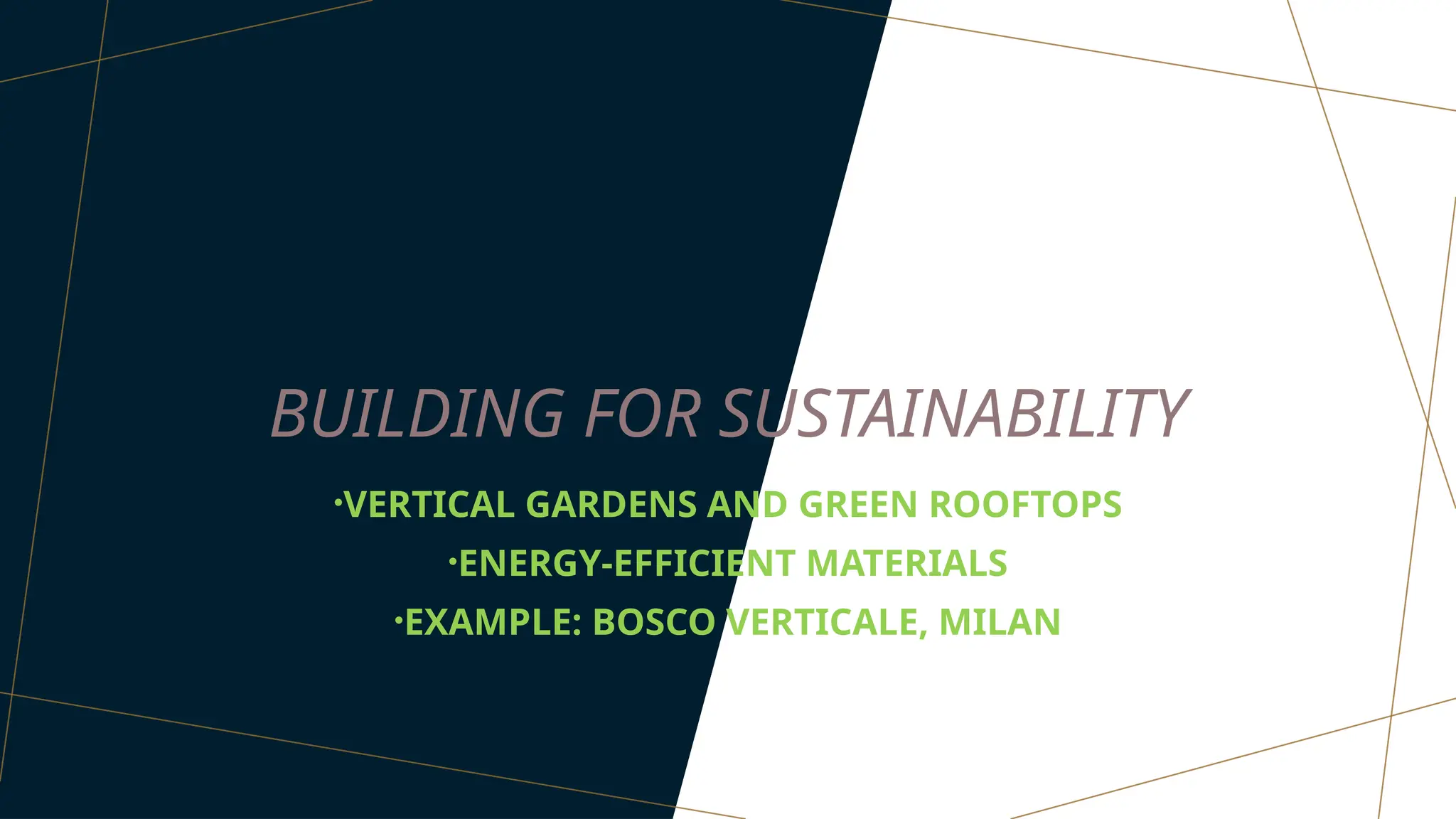 BUILDING FOR SUSTAINABILITY

•VERTICAL GARDENS AND GREEN ROOFTOPS
•ENERGY-EFFICIENT MATERIALS
•EXAMPLE: BOSCO VERTICALE, MILAN